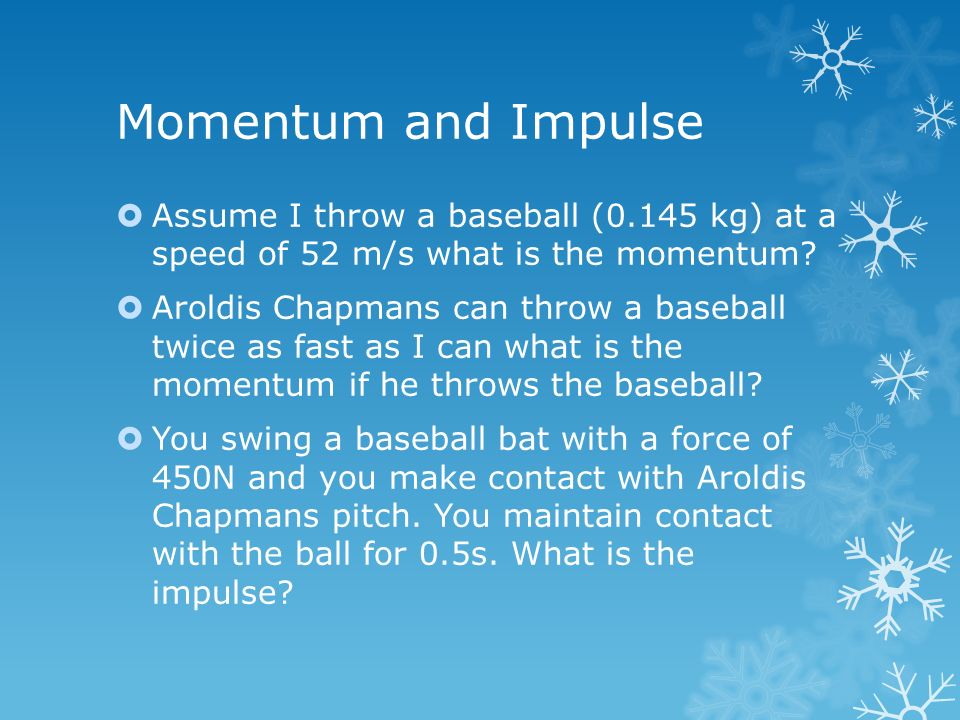 Momentum and Impulse

Assume I throw a baseball (0.145 kg) at a speed of 52 m/s what is the momentum?

Aroldis Chapmans can throw a baseball twice as fast as I can what is the momentum if he throws the baseball?

You swing a baseball bat with a force of 450N and you make contact with Aroldis Chapmans pitch. You maintain contact with the ball for 0.5s. What is the impulse?